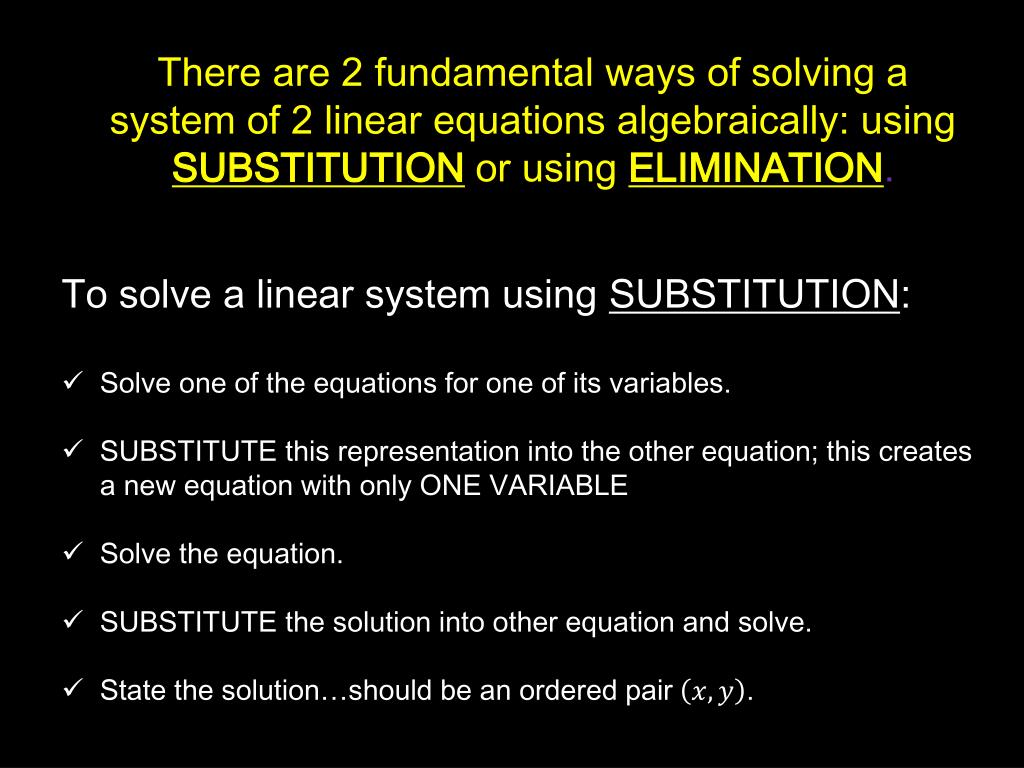 There are 2 fundamental ways of solving a system of 2 linear equations algebraically: using SUBSTITUTION or using ELIMINATION.

To solve a linear system using SUBSTITUTION:

✓ Solve one of the equations for one of its variables.

✓ SUBSTITUTE this representation into the other equation; this creates a new equation with only ONE VARIABLE

✓ Solve the equation.

✓ SUBSTITUTE the solution into other equation and solve.

✓ State the solution…should be an ordered pair $(x, y)$.